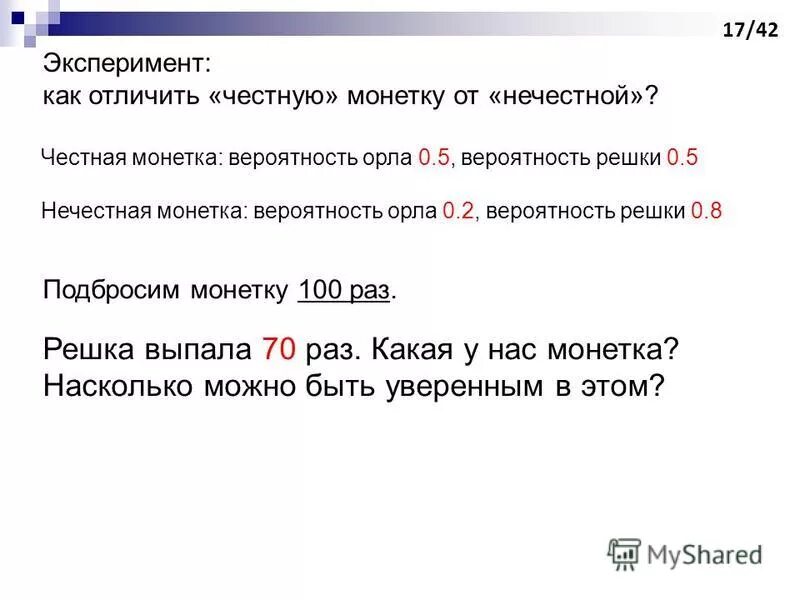 17/42

Эксперимент:
как отличить «честную» монетку от «нечестной»?

Честная монетка: вероятность орла 0.5, вероятность решки 0.5

Нечестная монетка: вероятность орла 0.2, вероятность решки 0.8

Подбросим монетку 100 раз.

Решка выпала 70 раз. Какая у нас монетка?
Насколько можно быть уверенным в этом?

MyShared